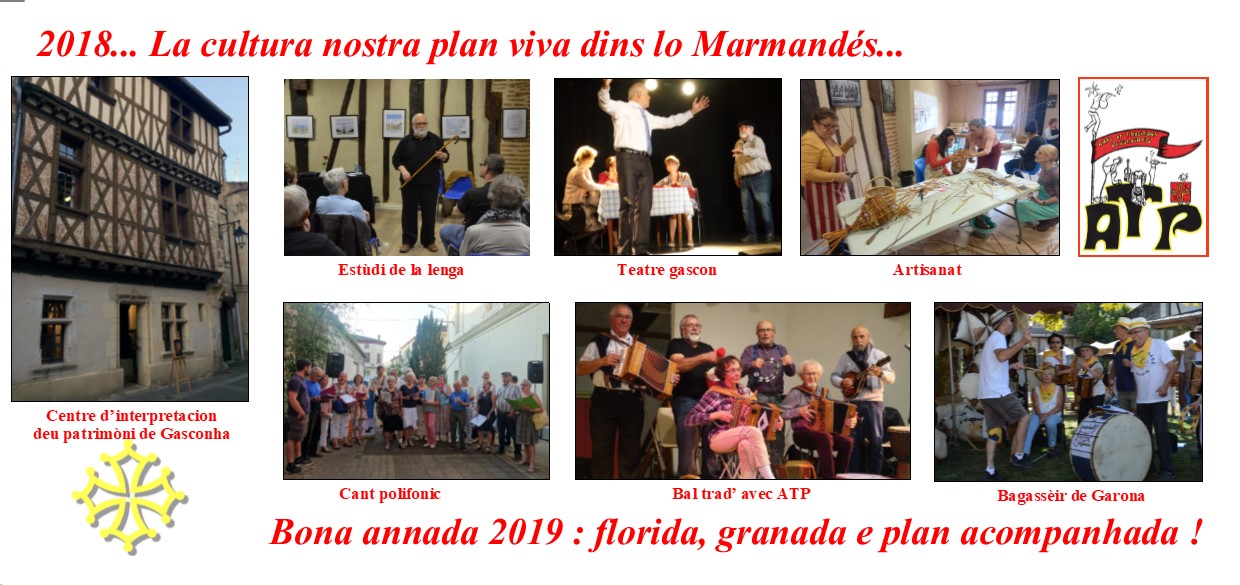 2018... La cultura nostra plan viva dins lo Marmandés...

Estùdi de la lenga

Teatre gascon

Artisanat

ATP

Centre d'interpretacion deu patrimòni de Gasconha

Cant polifonic

Bal trad' avec ATP

Bagassèir de Garona

Bona annada 2019 : florida, granada e plan acompanhada !